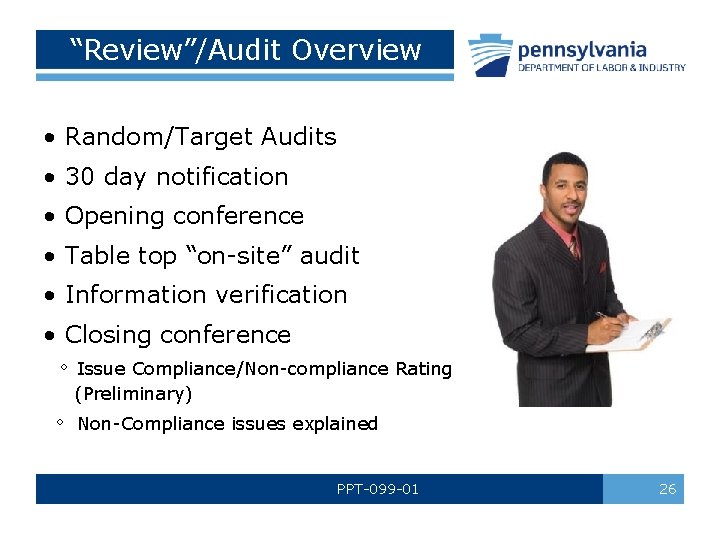 “Review”/Audit Overview

pennsylvania
DEPARTMENT OF LABOR & INDUSTRY

• Random/Target Audits
• 30 day notification
• Opening conference
• Table top “on-site” audit
• Information verification
• Closing conference
◦ Issue Compliance/Non-compliance Rating (Preliminary)
◦ Non-Compliance issues explained

PPT-099-01

26